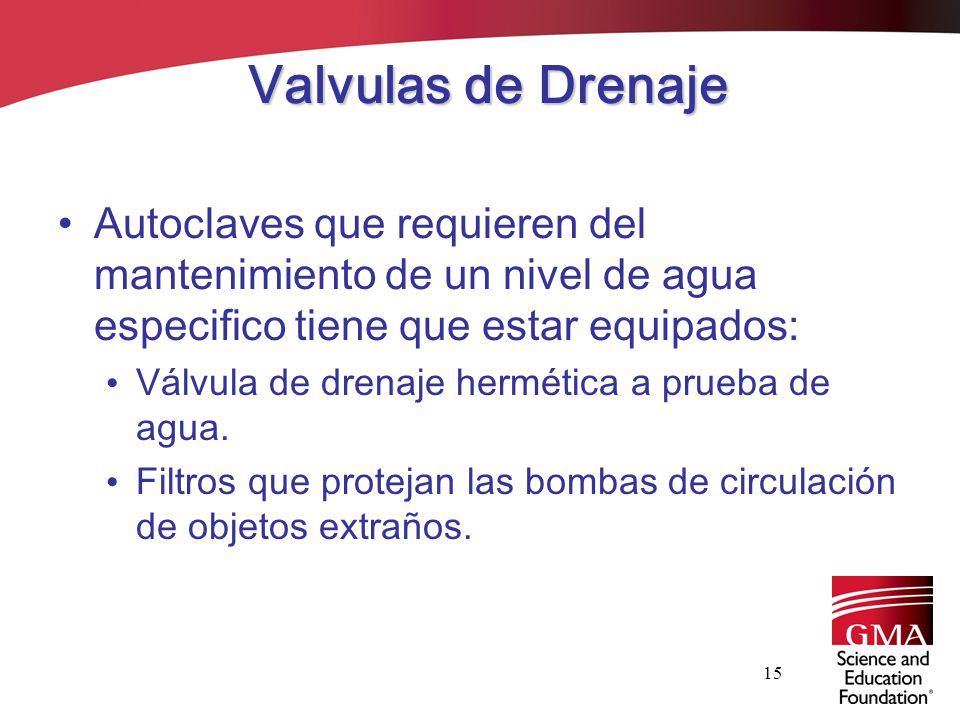 Valvulas de Drenaje

• Autoclaves que requieren del mantenimiento de un nivel de agua especifico tiene que estar equipados:
  • Válvula de drenaje hermética a prueba de agua.
  • Filtros que protejan las bombas de circulación de objetos extraños.

15

GMA
Science and Education Foundation®